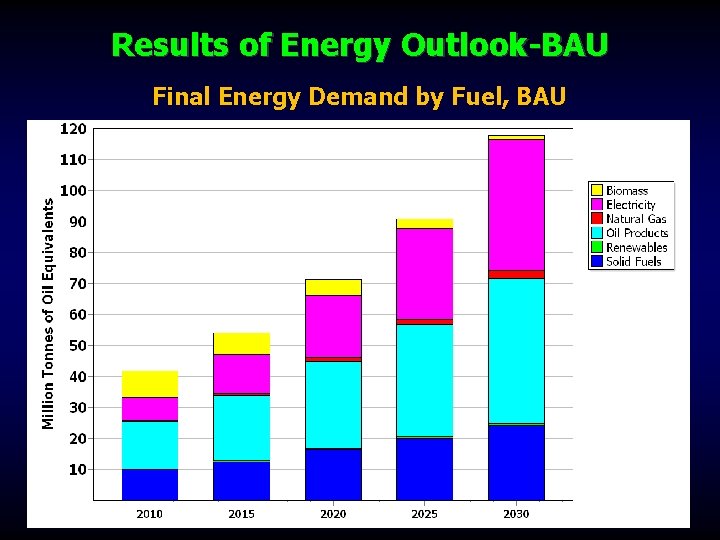 Results of Energy Outlook-BAU

Final Energy Demand by Fuel, BAU

Million Tonnes of Oil Equivalents

120
110
100
90
80
70
60
50
40
30
20
10

2010
2015
2020
2025
2030

Biomass
Electricity
Natural Gas
Oil Products
Renewables
Solid Fuels